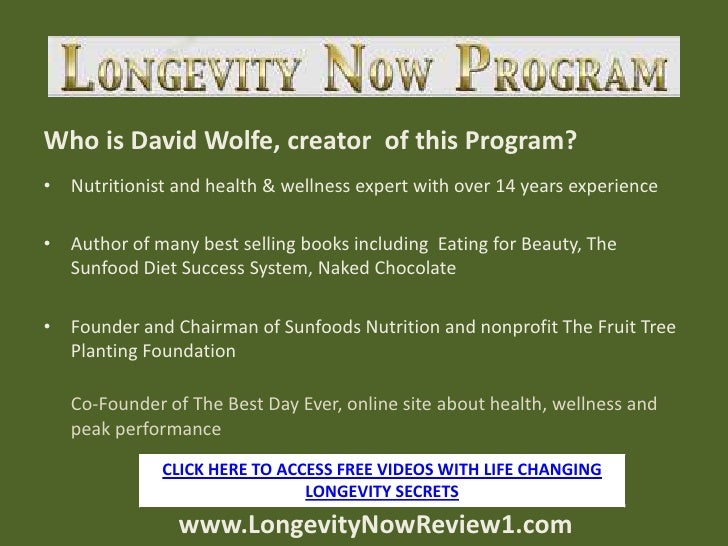 LONGEVITY NOW PROGRAM

Who is David Wolfe, creator of this Program?

• Nutritionist and health & wellness expert with over 14 years experience

• Author of many best selling books including Eating for Beauty, The Sunfood Diet Success System, Naked Chocolate

• Founder and Chairman of Sunfoods Nutrition and nonprofit The Fruit Tree Planting Foundation

Co-Founder of The Best Day Ever, online site about health, wellness and peak performance

CLICK HERE TO ACCESS FREE VIDEOS WITH LIFE CHANGING LONGEVITY SECRETS

www.LongevityNowReview1.com